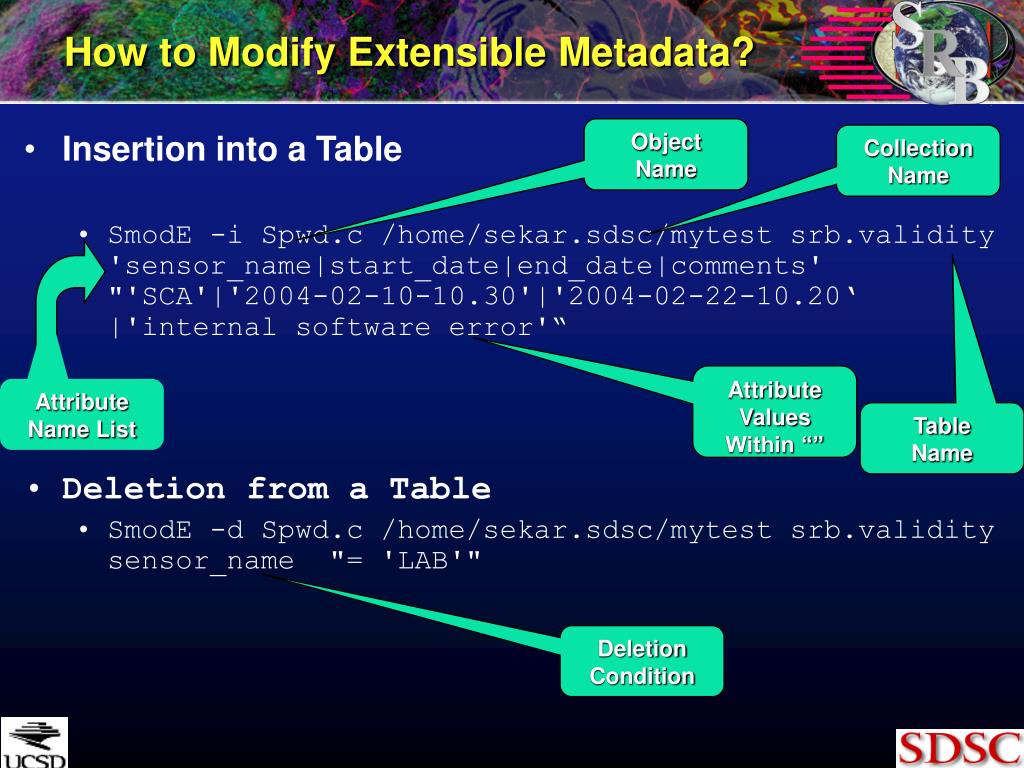 How to Modify Extensible Metadata?

SRB

• Insertion into a Table

Object Name

Collection Name

• SmodE -i Spwd.c /home/sekar.sdsc/mytest srb.validity 'sensor_name|start_date|end_date|comments' "'SCA'|'2004-02-10-10.30'|'2004-02-22-10.20‘ |'internal software error'“

Attribute Name List

Attribute Values Within “”

Table Name

• Deletion from a Table

• SmodE -d Spwd.c /home/sekar.sdsc/mytest srb.validity sensor_name "= 'LAB'"

Deletion Condition

UCSD

SDSC